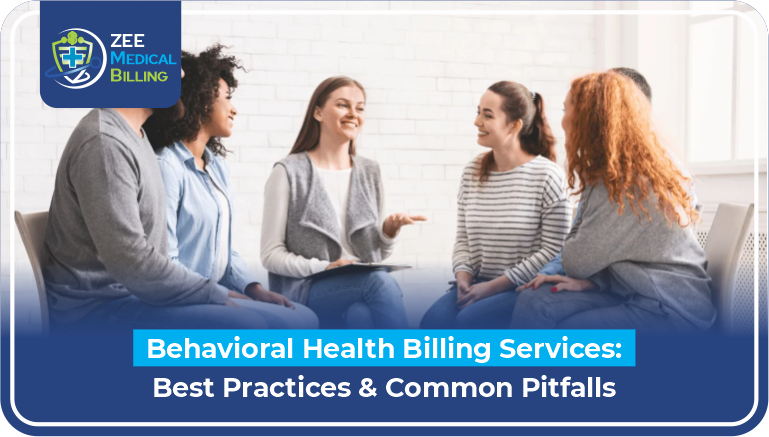 ZEE MEDICAL BILLING

Behavioral Health Billing Services:
Best Practices & Common Pitfalls